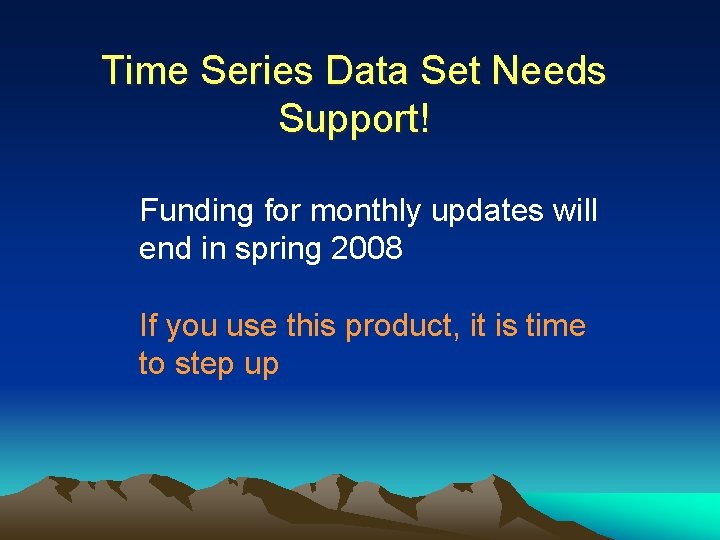 Time Series Data Set Needs Support!

Funding for monthly updates will end in spring 2008

If you use this product, it is time to step up